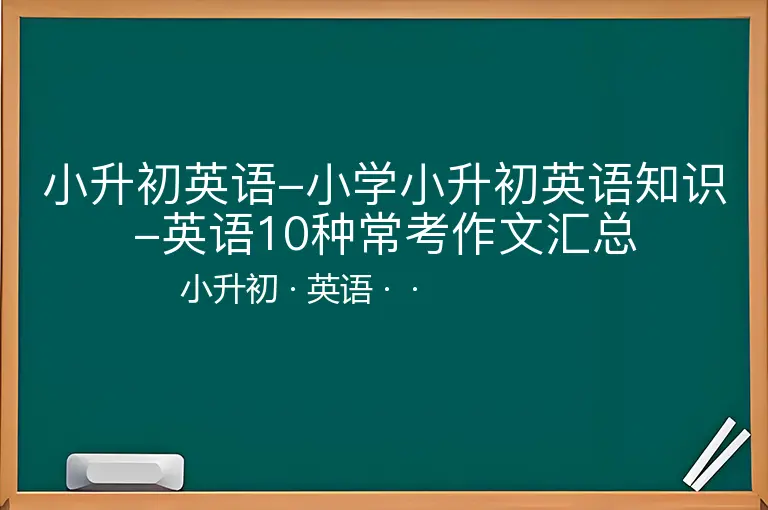 小升初英语–小学小升初英语知识–英语10种常考作文汇总

小升初 · 英语 · ·